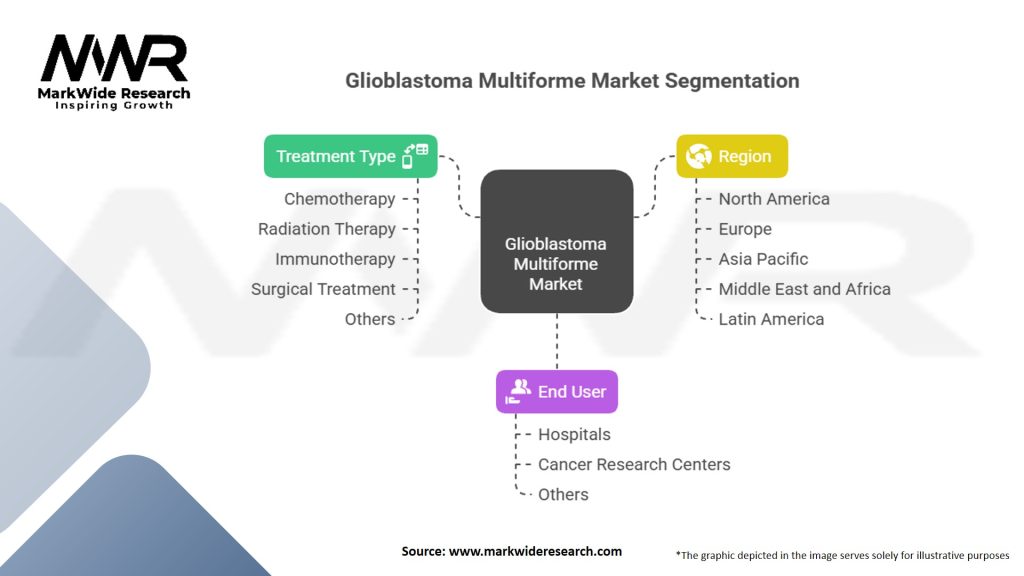 MWR
MarkWide Research
Inspiring Growth

Glioblastoma Multiforme Market Segmentation

Treatment Type
Chemotherapy
Radiation Therapy
Immunotherapy
Surgical Treatment
Others

Glioblastoma Multiforme Market

Region
North America
Europe
Asia Pacific
Middle East and Africa
Latin America

End User
Hospitals
Cancer Research Centers
Others

Source: www.markwideresearch.com

*The graphic depicted in the image serves solely for illustrative purposes